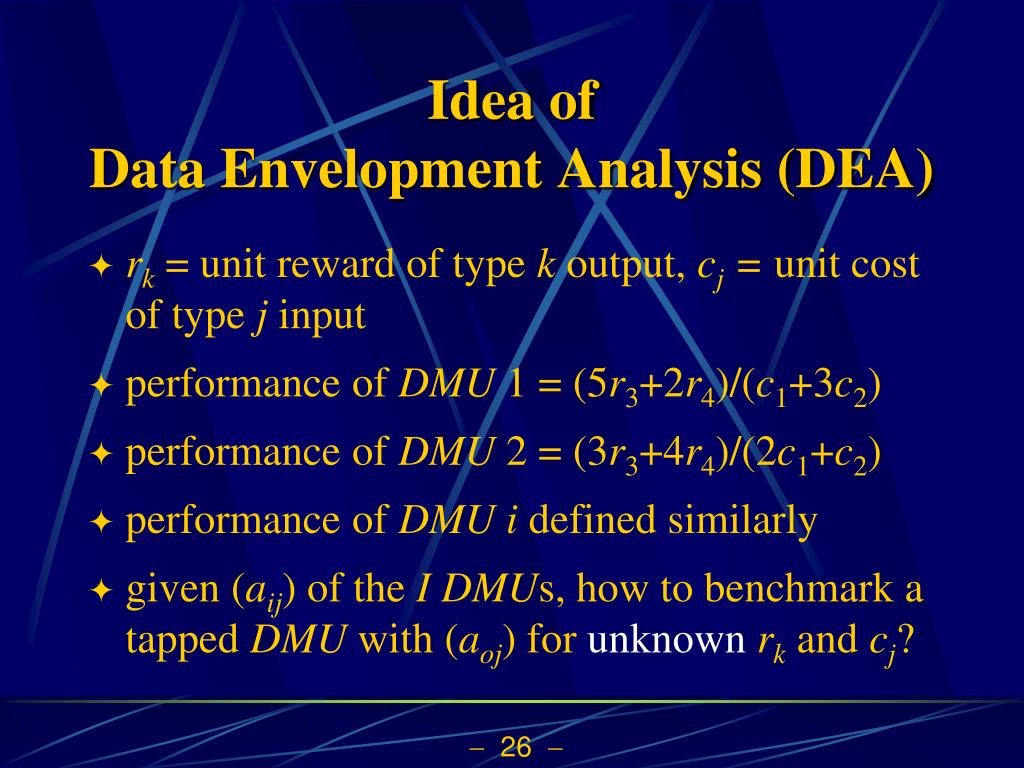 Idea of
Data Envelopment Analysis (DEA)

✦ $r_k$ = unit reward of type $k$ output, $c_j$ = unit cost of type $j$ input

✦ performance of $DMU$ 1 = $(5r_3+2r_4)/(c_1+3c_2)$

✦ performance of $DMU$ 2 = $(3r_3+4r_4)/(2c_1+c_2)$

✦ performance of $DMU$ $i$ defined similarly

✦ given $(a_{ij})$ of the $I$ $DMU$s, how to benchmark a tapped $DMU$ with $(a_{oj})$ for unknown $r_k$ and $c_j$?

– 26 –